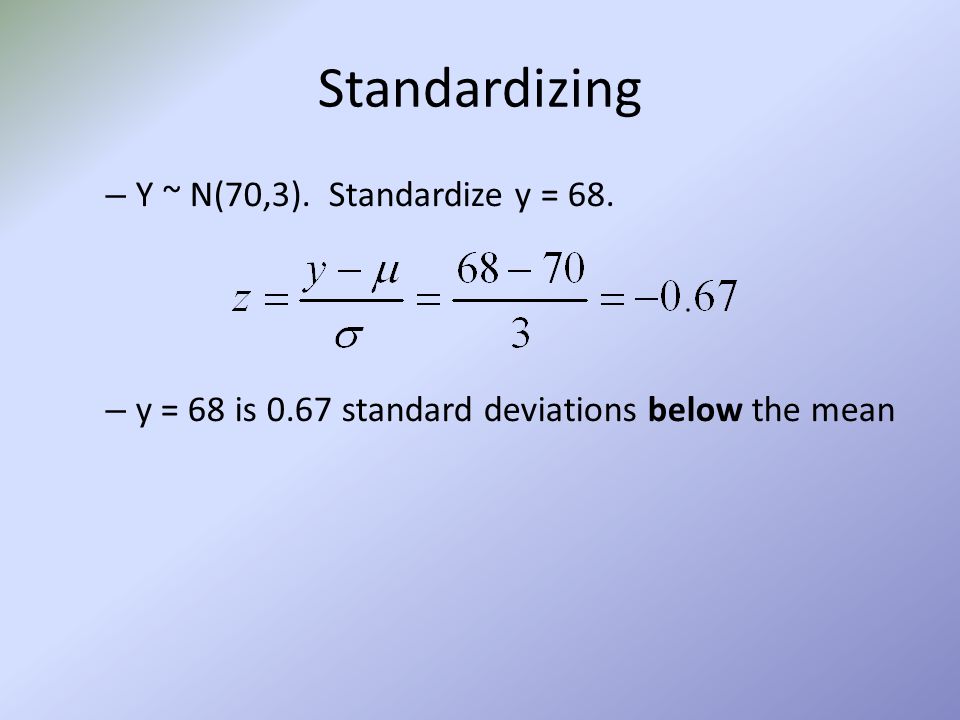 Standardizing

– Y ~ N(70,3). Standardize y = 68.

$z = \frac{y - \mu}{\sigma} = \frac{68 - 70}{3} = -0.67$

– y = 68 is 0.67 standard deviations **below** the mean